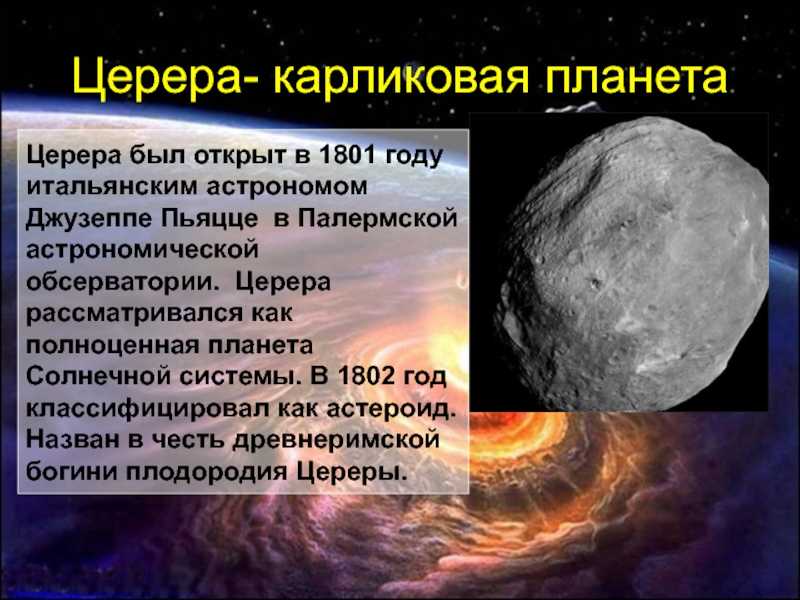 Церера- карликовая планета

Церера был открыт в 1801 году итальянским астрономом Джузеппе Пьяцце в Палермской астрономической обсерватории. Церера рассматривался как полноценная планета Солнечной системы. В 1802 год классифицировал как астероид. Назван в честь древнеримской богини плодородия Цереры.